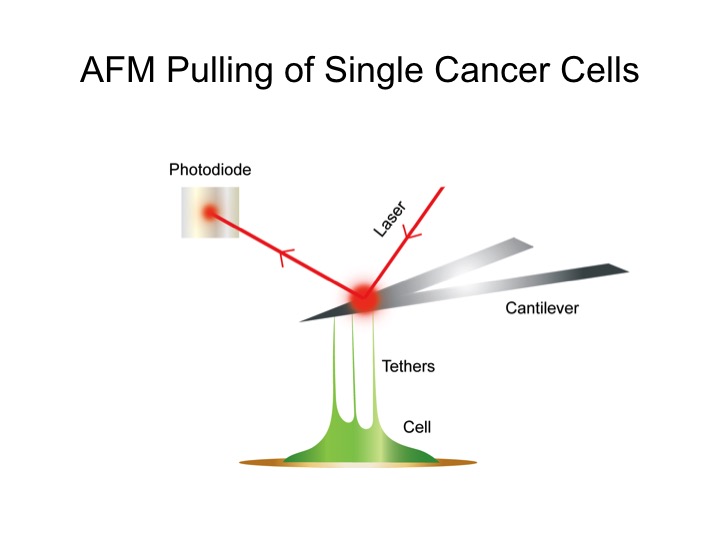 AFM Pulling of Single Cancer Cells

Photodiode

Laser

Cantilever

Tethers

Cell